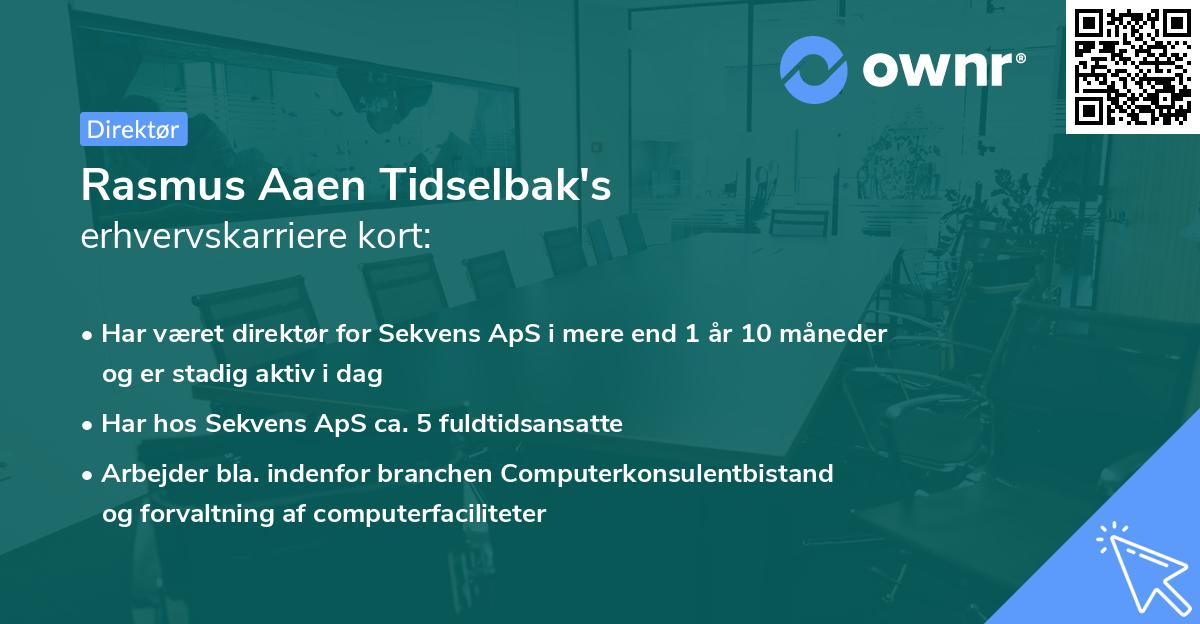 ownr®

Direktør

Rasmus Aaen Tidselbak's
erhvervskarriere kort:

• Har været direktør for Sekvens ApS i mere end 1 år 10 måneder og er stadig aktiv i dag
• Har hos Sekvens ApS ca. 5 fuldtidsansatte
• Arbejder bla. indenfor branchen Computerkonsulentbistand og forvaltning af computerfaciliteter